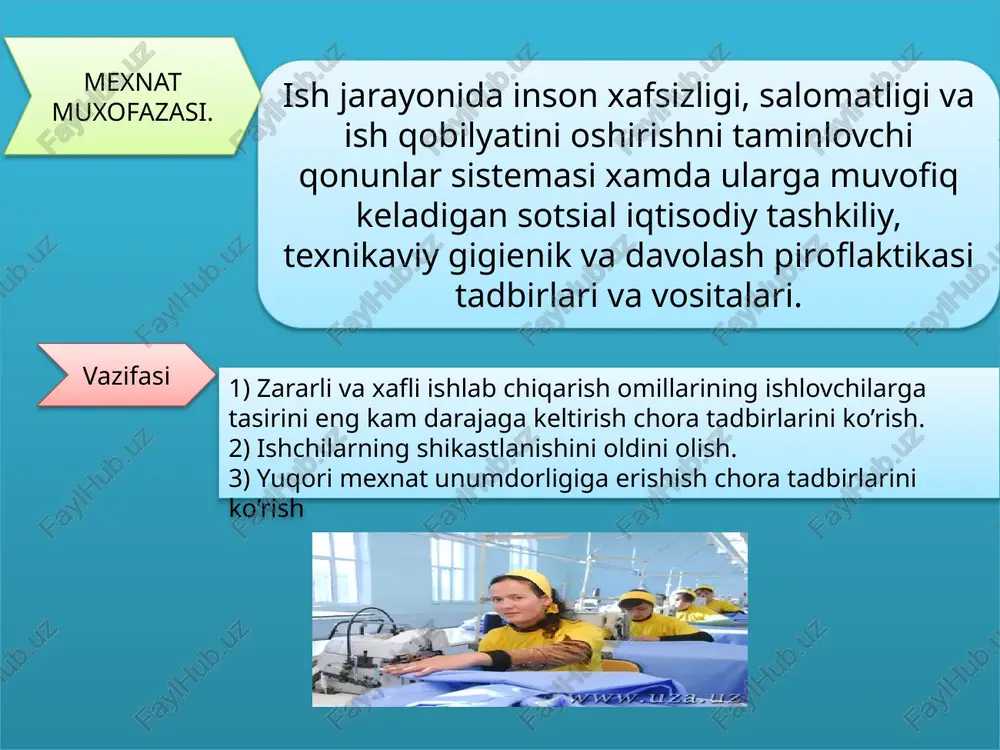 MEXNAT MUXOFAZASI.

Ish jarayonida inson xafsizligi, salomatligi va ish qobilyatini oshirishni taminlovchi qonunlar sistemasi xamda ularga muvofiq keladigan sotsial iqtisodiy tashkiliy, texnikaviy gigienik va davolash piroflaktikasi tadbirlari va vositalari.

Vazifasi

1) Zararli va xafli ishlab chiqarish omillarining ishlovchilarga tasirini eng kam darajaga keltirish chora tadbirlarini ko’rish.
2) Ishchilarning shikastlanishini oldini olish.
3) Yuqori mexnat unumdorligiga erishish chora tadbirlarini ko’rish

www.uza.uz

FaylHub.uz